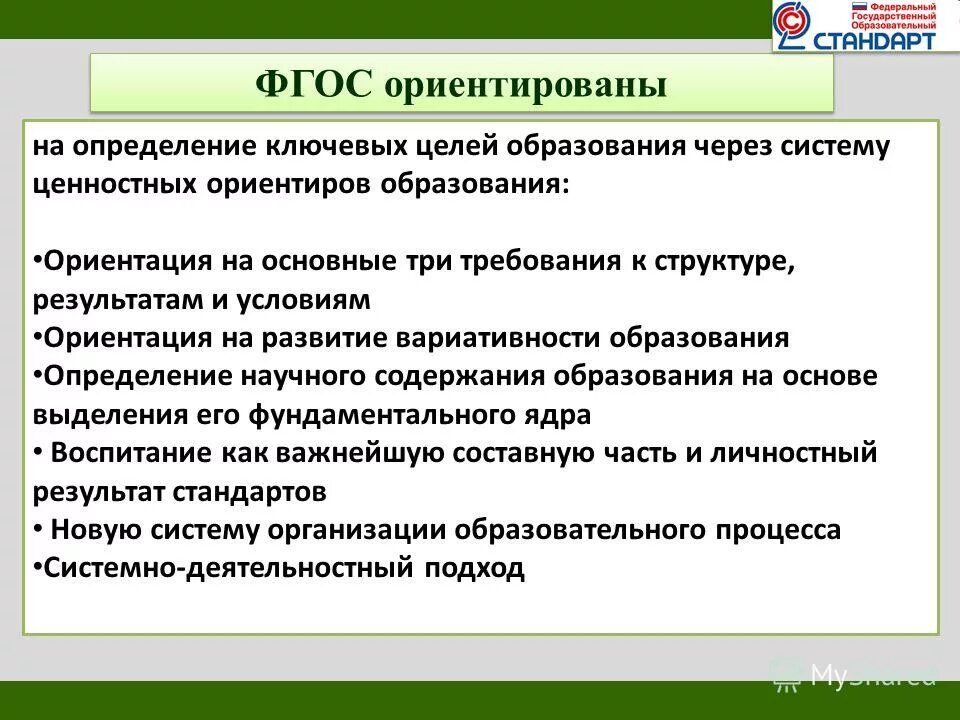 Федеральный Государственный Образовательный СТАНДАРТ

ФГОС ориентированы

на определение ключевых целей образования через систему ценностных ориентиров образования:

•Ориентация на основные три требования к структуре, результатам и условиям
•Ориентация на развитие вариативности образования
•Определение научного содержания образования на основе выделения его фундаментального ядра
• Воспитание как важнейшую составную часть и личностный результат стандартов
• Новую систему организации образовательного процесса
•Системно-деятельностный подход

MyShared